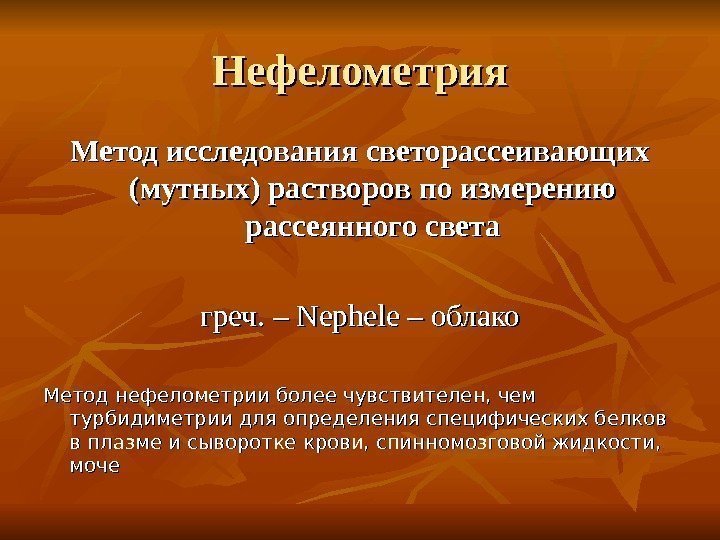 Нефелометрия

Метод исследования светорассеивающих (мутных) растворов по измерению рассеянного света

греч. – Nephele – облако

Метод нефелометрии более чувствителен, чем турбидиметрии для определения специфических белков в плазме и сыворотке крови, спинномозговой жидкости, моче